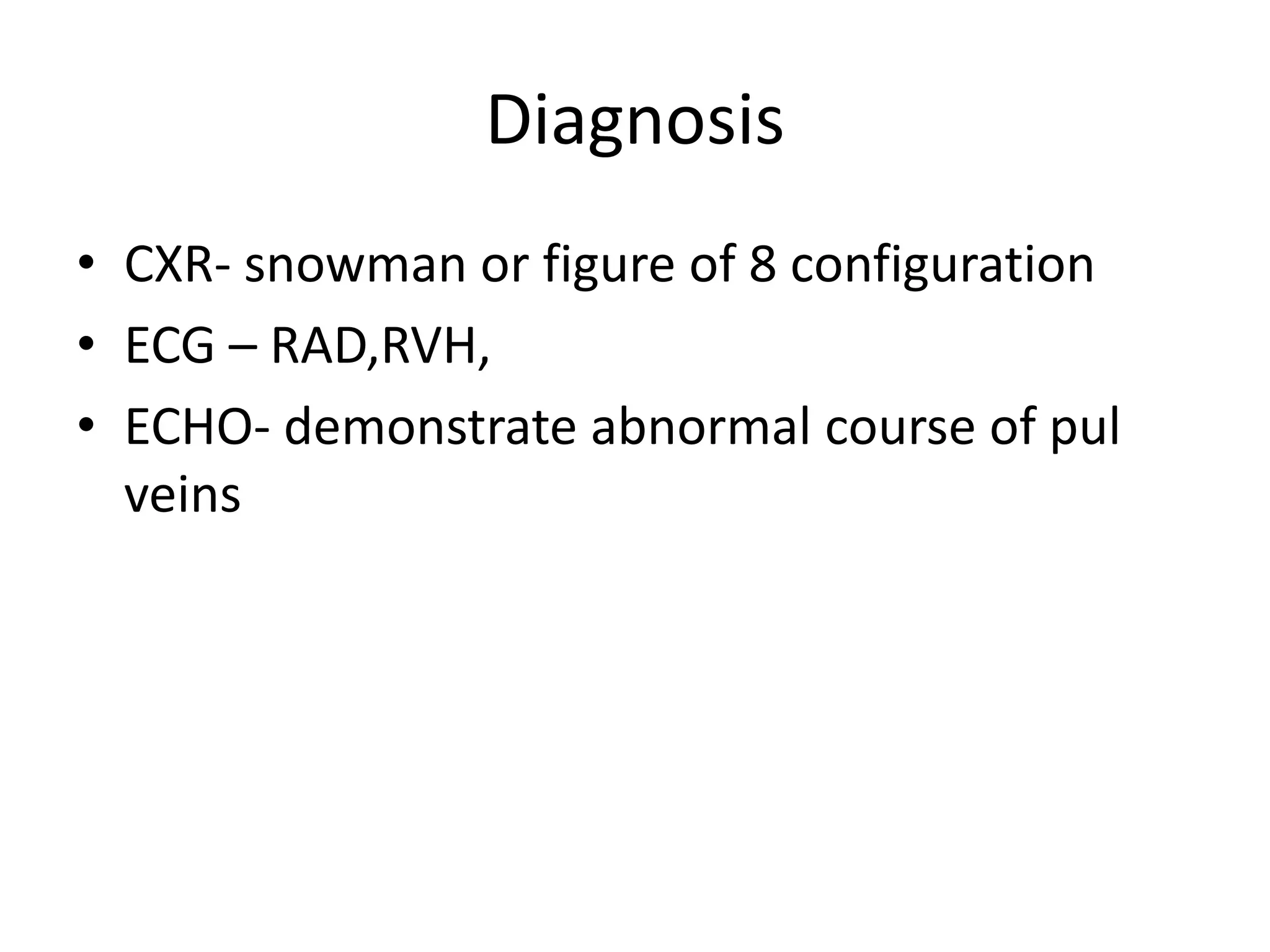 Diagnosis

• CXR- snowman or figure of 8 configuration
• ECG – RAD,RVH,
• ECHO- demonstrate abnormal course of pul veins